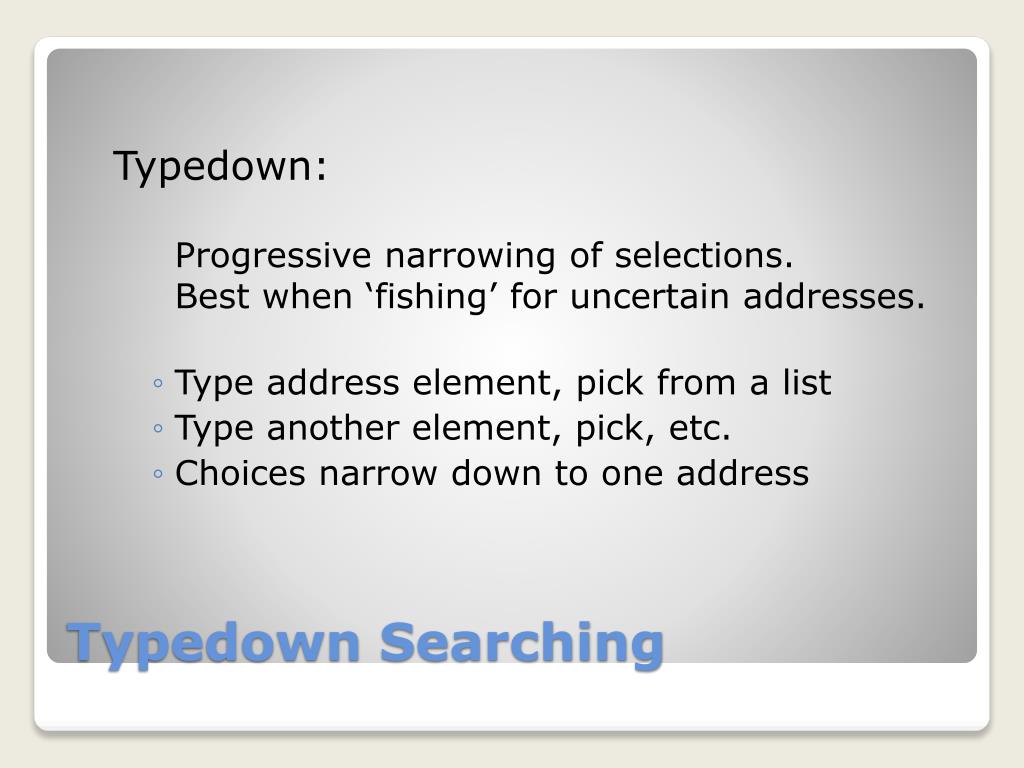 Typedown:

Progressive narrowing of selections.
Best when ‘fishing’ for uncertain addresses.

◦ Type address element, pick from a list
◦ Type another element, pick, etc.
◦ Choices narrow down to one address

Typedown Searching